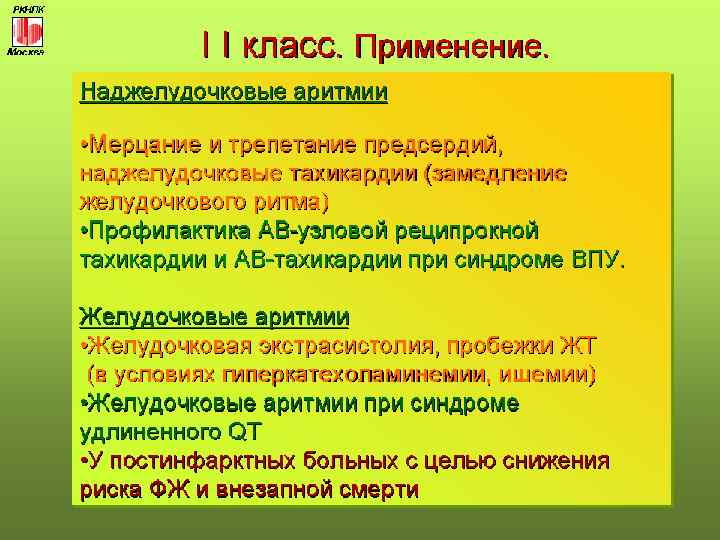 РКНПК
Москва

I I класс. Применение.

Наджелудочковые аритмии

•Мерцание и трепетание предсердий, наджелудочковые тахикардии (замедление желудочкового ритма)
•Профилактика АВ-узловой реципрокной тахикардии и АВ-тахикардии при синдроме ВПУ.

Желудочковые аритмии
•Желудочковая экстрасистолия, пробежки ЖТ (в условиях гиперкатехоламинемии, ишемии)
•Желудочковые аритмии при синдроме удлиненного QT
•У постинфарктных больных с целью снижения риска ФЖ и внезапной смерти